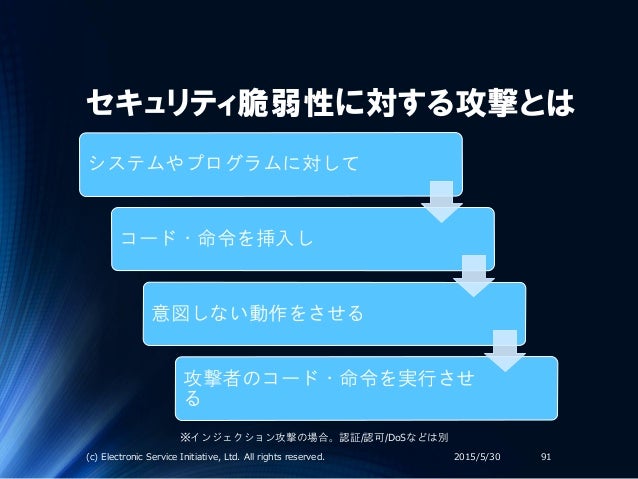 セキュリティ脆弱性に対する攻撃とは

システムやプログラムに対して

コード・命令を挿入し

意図しない動作をさせる

攻撃者のコード・命令を実行させる

※インジェクション攻撃の場合。認証/認可/DoSなどは別

(c) Electronic Service Initiative, Ltd. All rights reserved.

2015/5/30

91